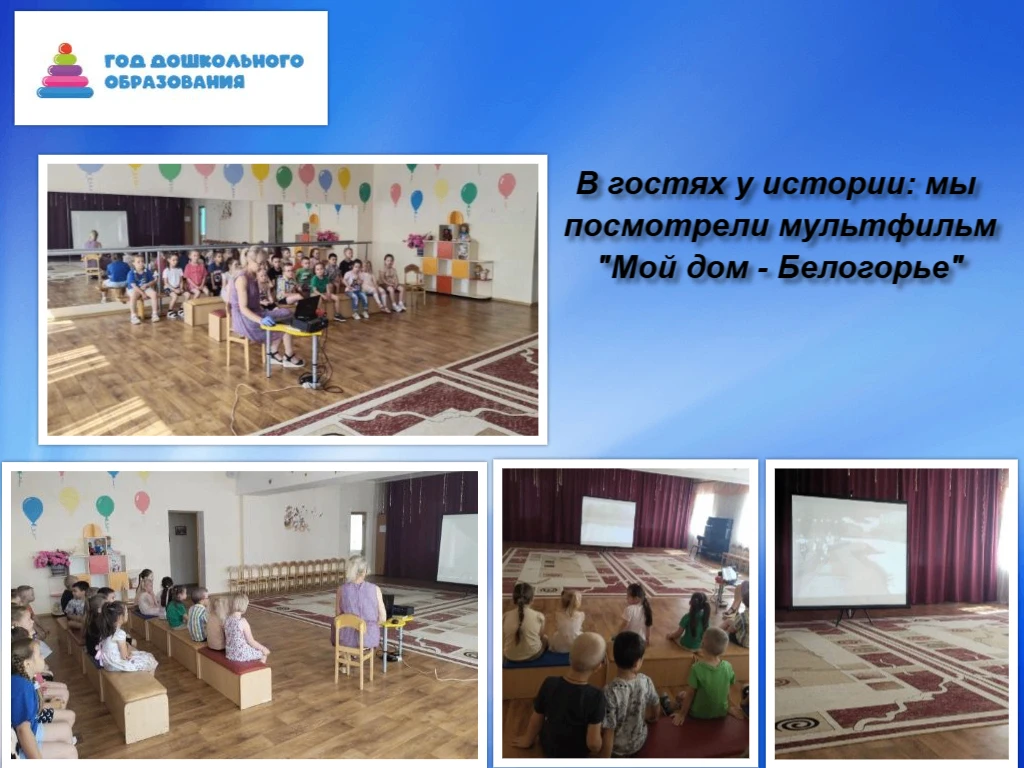 ГОД ДОШКОЛЬНОГО ОБРАЗОВАНИЯ

В гостях у истории: мы посмотрели мультфильм "Мой дом - Белогорье"